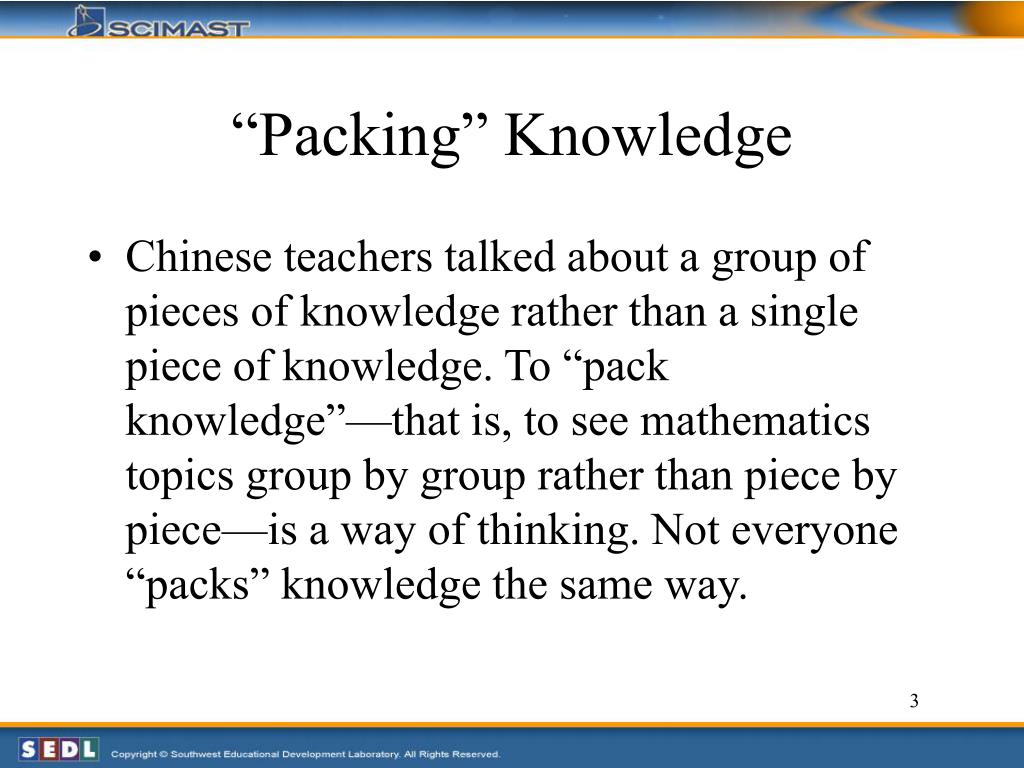 SCIMAST

“Packing” Knowledge

• Chinese teachers talked about a group of pieces of knowledge rather than a single piece of knowledge. To “pack knowledge”—that is, to see mathematics topics group by group rather than piece by piece—is a way of thinking. Not everyone “packs” knowledge the same way.

3

SEDL Copyright © Southwest Educational Development Laboratory. All Rights Reserved.